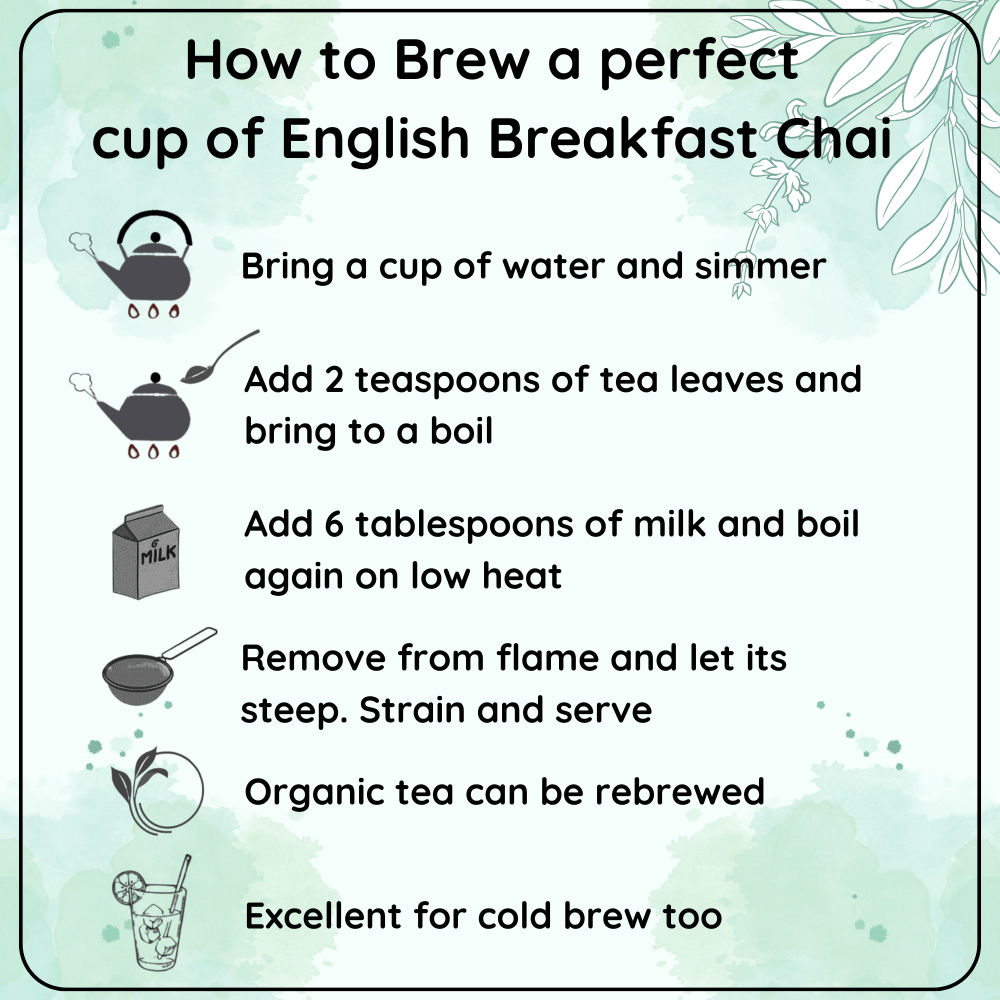 How to Brew a perfect cup of English Breakfast Chai

Bring a cup of water and simmer

Add 2 teaspoons of tea leaves and bring to a boil

MILK

Add 6 tablespoons of milk and boil again on low heat

Remove from flame and let its steep. Strain and serve

Organic tea can be rebrewed

Excellent for cold brew too